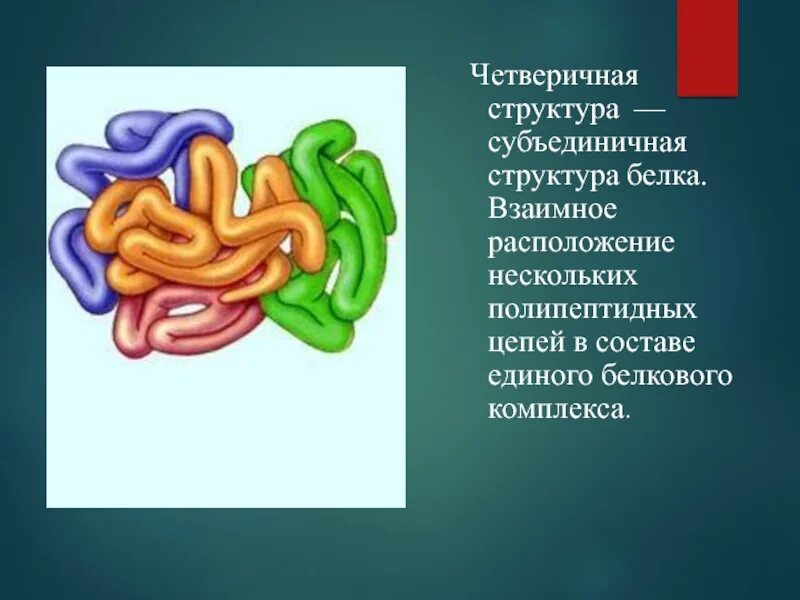 Четверичная структура — субъединичная структура белка. Взаимное расположение нескольких полипептидных цепей в составе единого белкового комплекса.